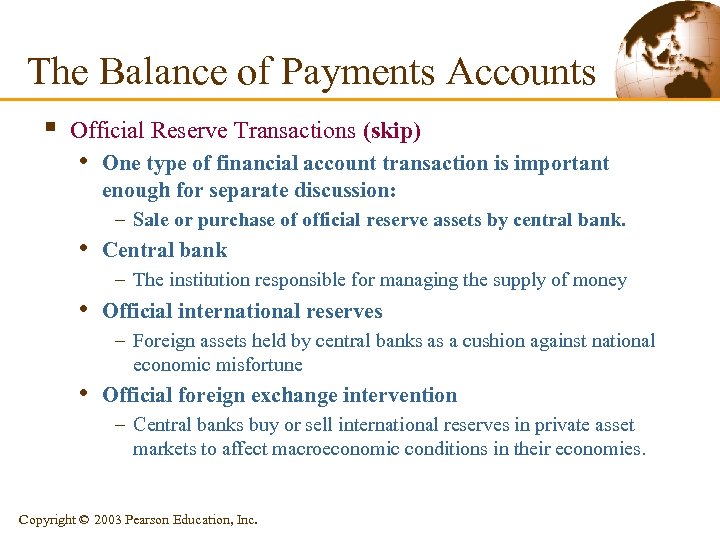 The Balance of Payments Accounts

▪ Official Reserve Transactions (skip)
• One type of financial account transaction is important enough for separate discussion:
– Sale or purchase of official reserve assets by central bank.
• Central bank
– The institution responsible for managing the supply of money
• Official international reserves
– Foreign assets held by central banks as a cushion against national economic misfortune
• Official foreign exchange intervention
– Central banks buy or sell international reserves in private asset markets to affect macroeconomic conditions in their economies.

Copyright © 2003 Pearson Education, Inc.